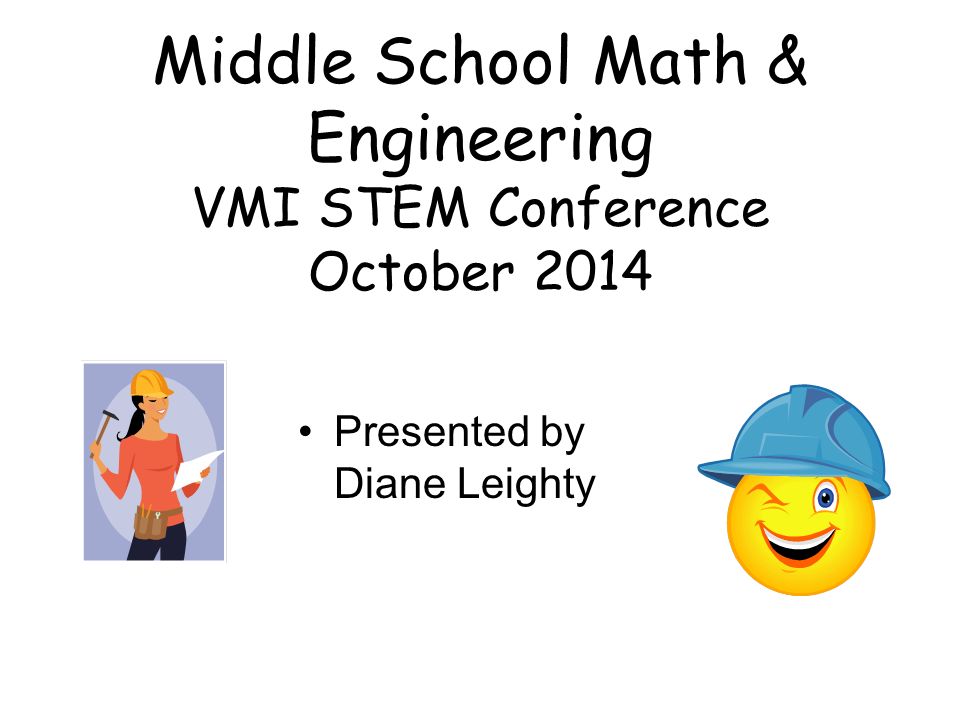 Middle School Math & Engineering
VMI STEM Conference
October 2014

• Presented by Diane Leighty